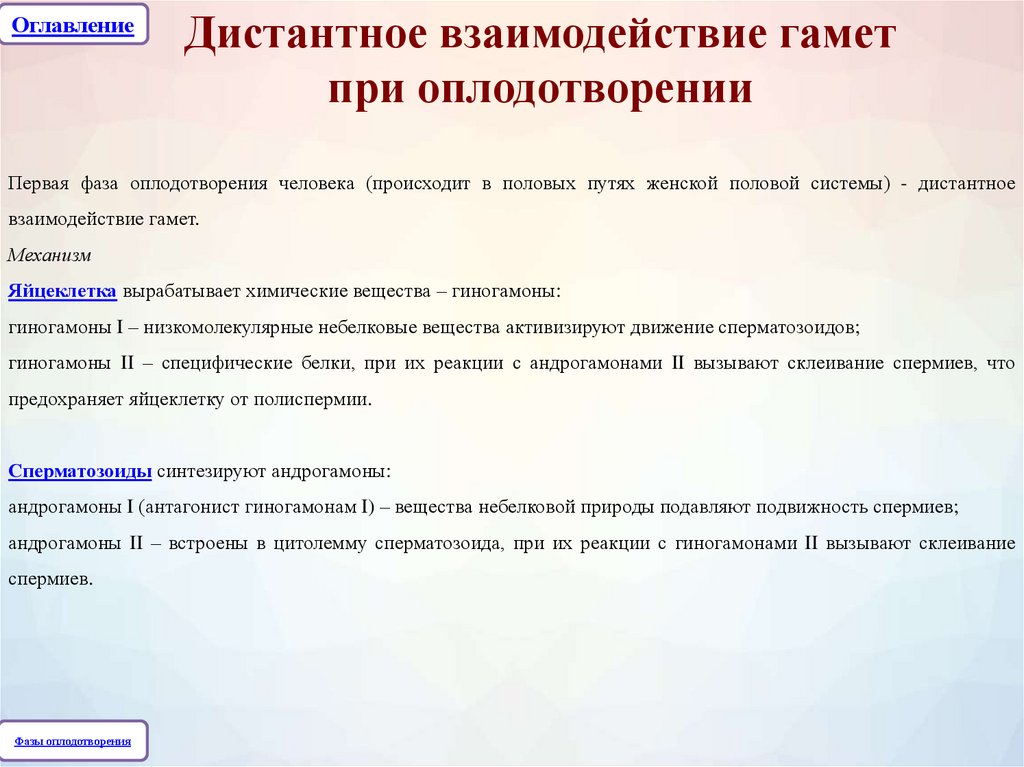 Оглавление

Дистантное взаимодействие гамет при оплодотворении

Первая фаза оплодотворения человека (происходит в половых путях женской половой системы) - дистантное взаимодействие гамет.

Механизм

Яйцеклетка вырабатывает химические вещества – гиногамоны:

гиногамоны I – низкомолекулярные небелковые вещества активизируют движение сперматозоидов;

гиногамоны II – специфические белки, при их реакции с андрогамонами II вызывают склеивание спермиев, что предохраняет яйцеклетку от полиспермии.

Сперматозоиды синтезируют андрогамоны:

андрогамоны I (антагонист гиногамонам I) – вещества небелковой природы подавляют подвижность спермиев;

андрогамоны II – встроены в цитолемму сперматозоида, при их реакции с гиногамонами II вызывают склеивание спермиев.

Фазы оплодотворения